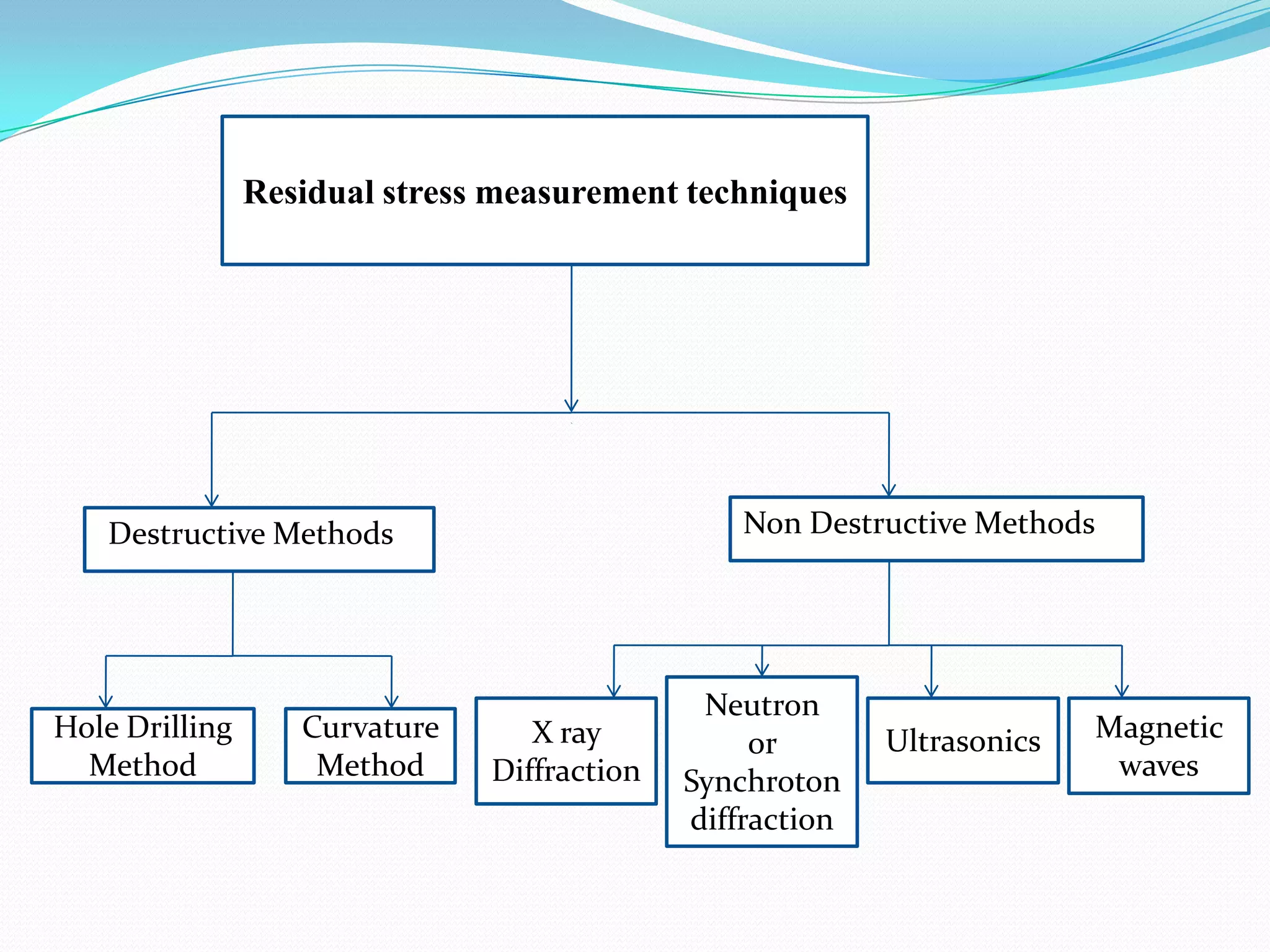 Residual stress measurement techniques

Destructive Methods

Non Destructive Methods

Hole Drilling Method

Curvature Method

X ray Diffraction

Neutron or Synchroton diffraction

Ultrasonics

Magnetic waves